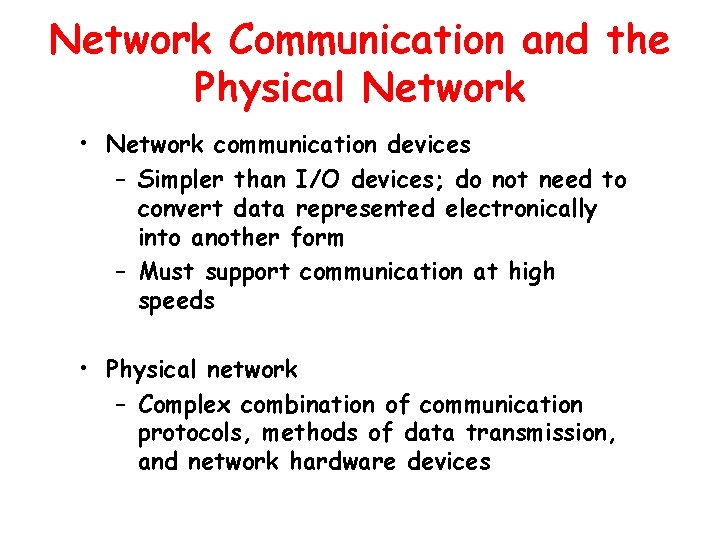 Network Communication and the Physical Network

• Network communication devices
– Simpler than I/O devices; do not need to convert data represented electronically into another form
– Must support communication at high speeds

• Physical network
– Complex combination of communication protocols, methods of data transmission, and network hardware devices